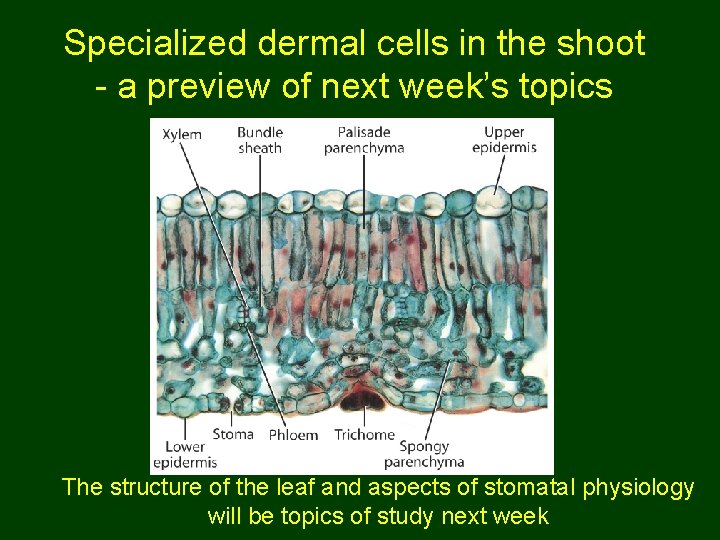 Specialized dermal cells in the shoot - a preview of next week's topics

Xylem
Bundle sheath
Palisade parenchyma
Upper epidermis
Lower epidermis
Stoma
Phloem
Trichome
Spongy parenchyma

The structure of the leaf and aspects of stomatal physiology will be topics of study next week